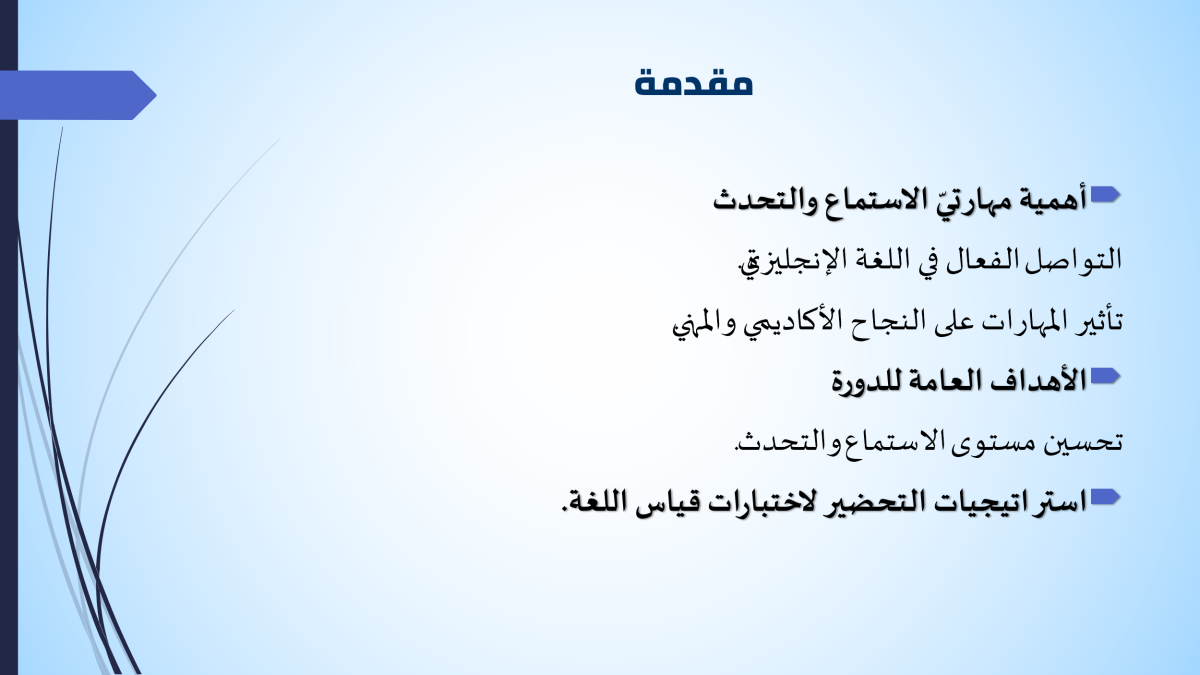 مقدمة

أهمية مهارتيّ الاستماع والتحدث

التواصل الفعال في اللغة الإنجليزية.

تأثير المهارات على النجاح الأكاديمي والمهني

الأهداف العامة للدورة

تحسين مستوى الاستماع والتحدث.

استراتيجيات التحضير لاختبارات قياس اللغة.